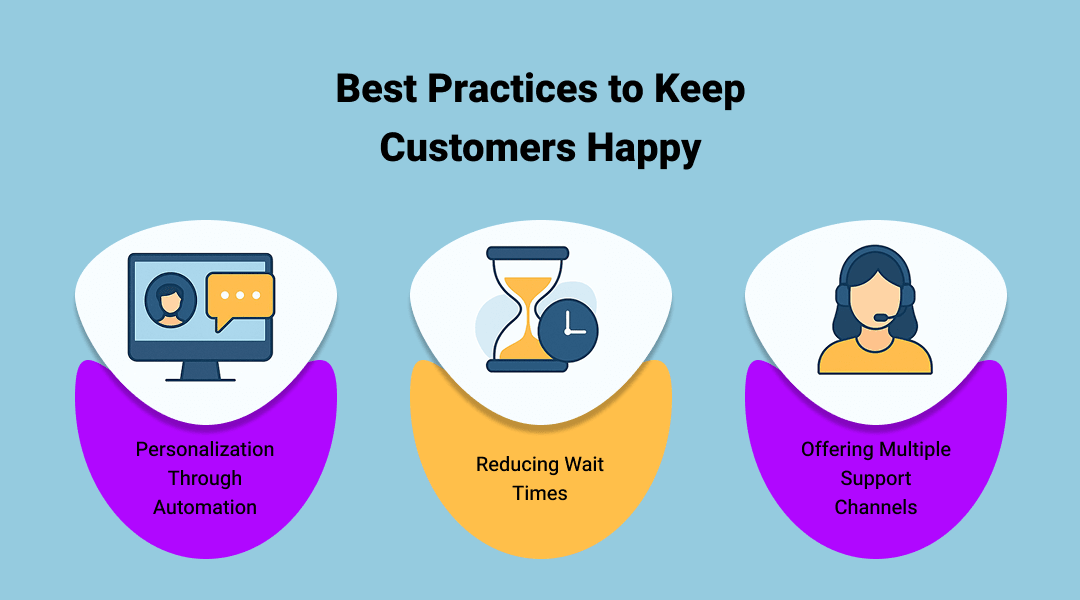 Best Practices to Keep Customers Happy

Personalization Through Automation

Reducing Wait Times

Offering Multiple Support Channels